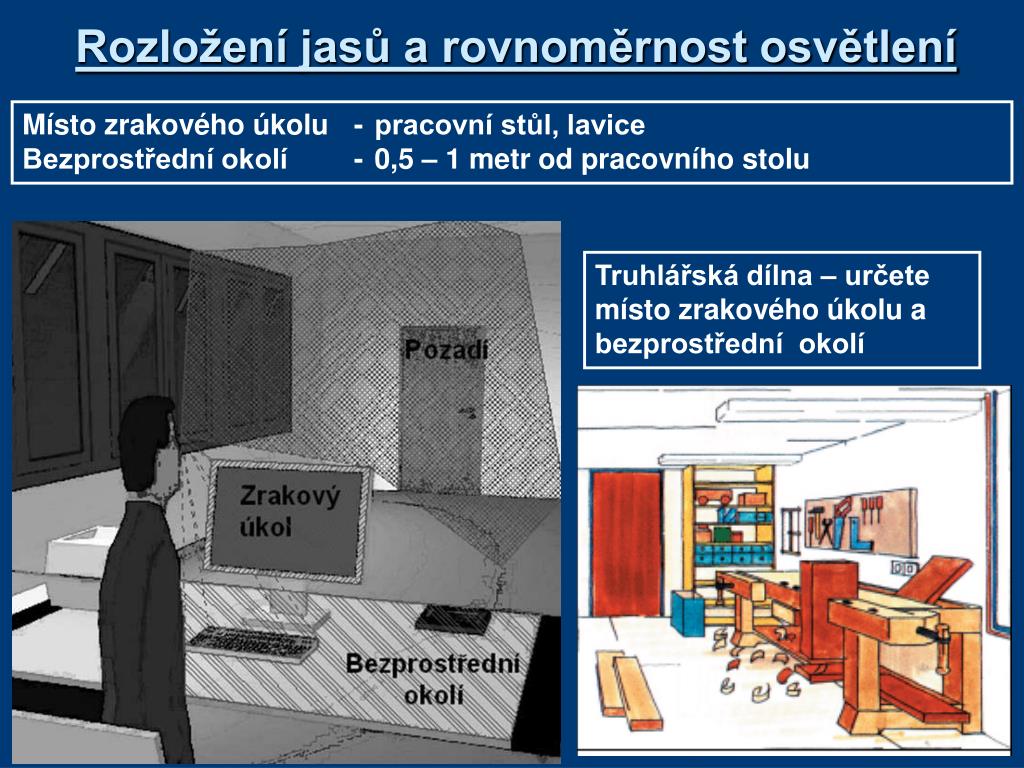 Rozložení jasů a rovnoměrnost osvětlení

Místo zrakového úkolu - pracovní stůl, lavice
Bezprostřední okolí - 0,5 – 1 metr od pracovního stolu

Pozadí

Zrakový úkol

Bezprostřední okolí

Truhlářská dílna – určete místo zrakového úkolu a bezprostřední okolí